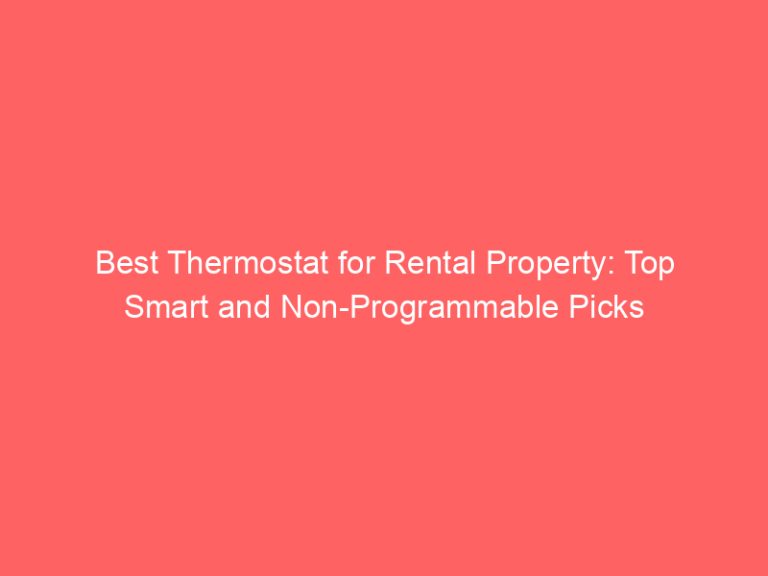 Best Thermostat for Rental Property: Top Smart and Non-Programmable Picks